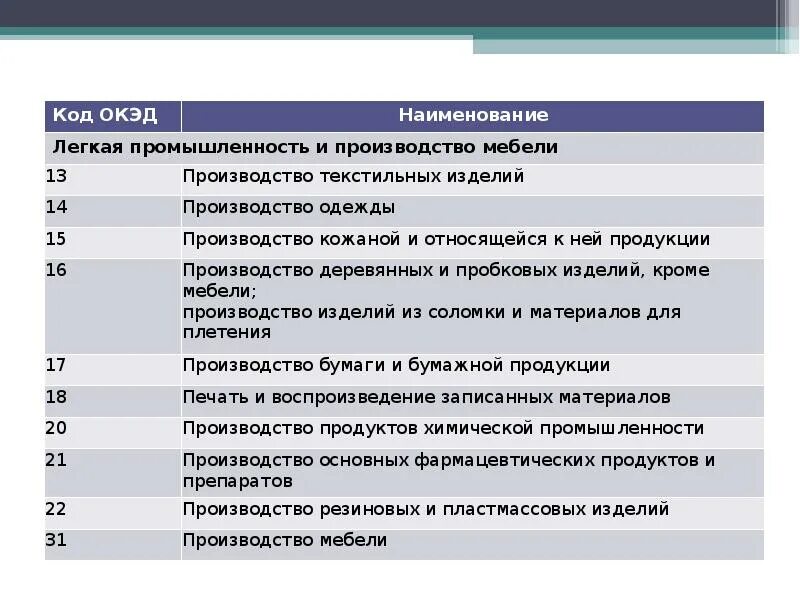 | Код ОКЭД | Наименование |
|---|---|
| Легкая промышленность и производство мебели | |
| 13 | Производство текстильных изделий |
| 14 | Производство одежды |
| 15 | Производство кожаной и относящейся к ней продукции |
| 16 | Производство деревянных и пробковых изделий, кроме мебели; производство изделий из соломки и материалов для плетения |
| 17 | Производство бумаги и бумажной продукции |
| 18 | Печать и воспроизведение записанных материалов |
| 20 | Производство продуктов химической промышленности |
| 21 | Производство основных фармацевтических продуктов и препаратов |
| 22 | Производство резиновых и пластмассовых изделий |
| 31 | Производство мебели |